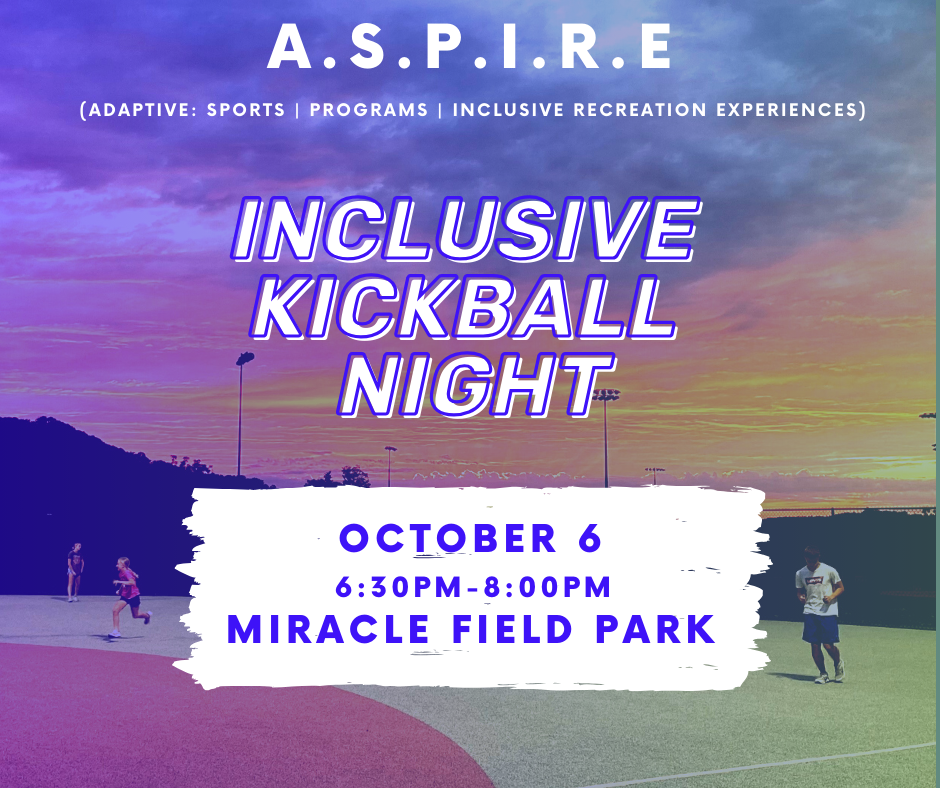 A.S.P.I.R.E

(ADAPTIVE: SPORTS | PROGRAMS | INCLUSIVE RECREATION EXPERIENCES)

INCLUSIVE KICKBALL NIGHT

OCTOBER 6
6:30PM-8:00PM
MIRACLE FIELD PARK